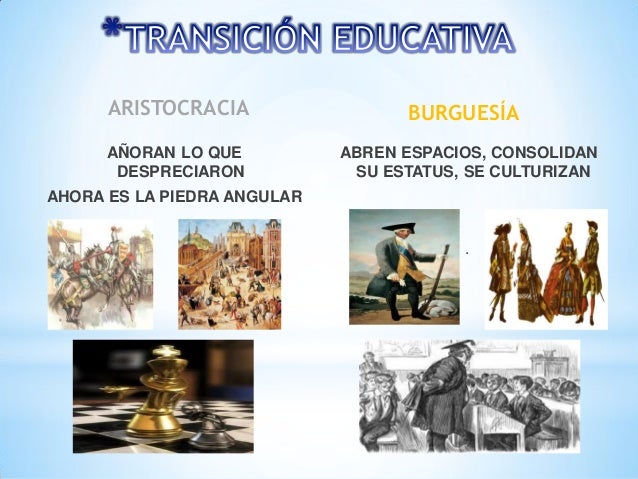 *TRANSICIÓN EDUCATIVA

ARISTOCRACIA

AÑORAN LO QUE DESPRECIARON

AHORA ES LA PIEDRA ANGULAR

BURGUESÍA

ABREN ESPACIOS, CONSOLIDAN SU ESTATUS, SE CULTURIZAN